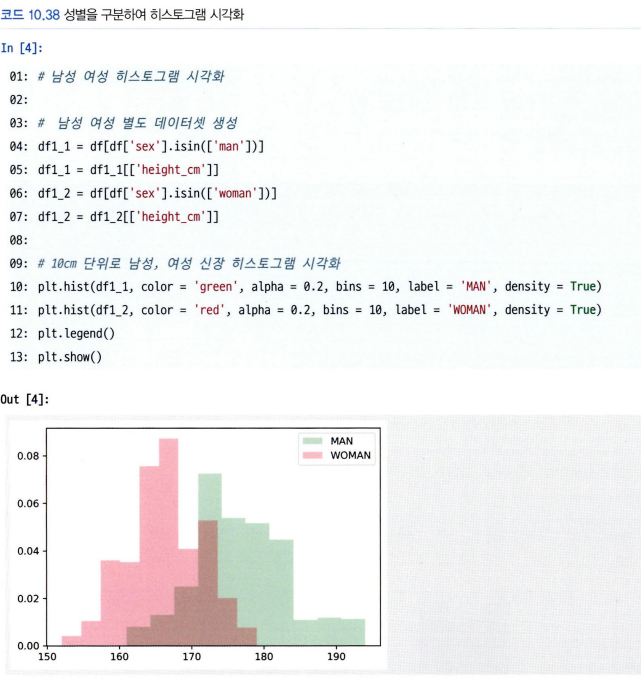 코드 10.38 성별을 구분하여 히스토그램 시각화

In [4]:

01: # 남성 여성 히스토그램 시각화
02:
03: # 남성 여성 별도 데이터셋 생성
04: df1_1 = df[df['sex'].isin(['man'])]
05: df1_1 = df1_1[['height_cm']]
06: df1_2 = df[df['sex'].isin(['woman'])]
07: df1_2 = df1_2[['height_cm']]
08:
09: # 10cm 단위로 남성, 여성 신장 히스토그램 시각화
10: plt.hist(df1_1, color = 'green', alpha = 0.2, bins = 10, label = 'MAN', density = True)
11: plt.hist(df1_2, color = 'red', alpha = 0.2, bins = 10, label = 'WOMAN', density = True)
12: plt.legend()
13: plt.show()

Out [4]:

MAN
WOMAN

0.08
0.06
0.04
0.02
0.00

150 160 170 180 190